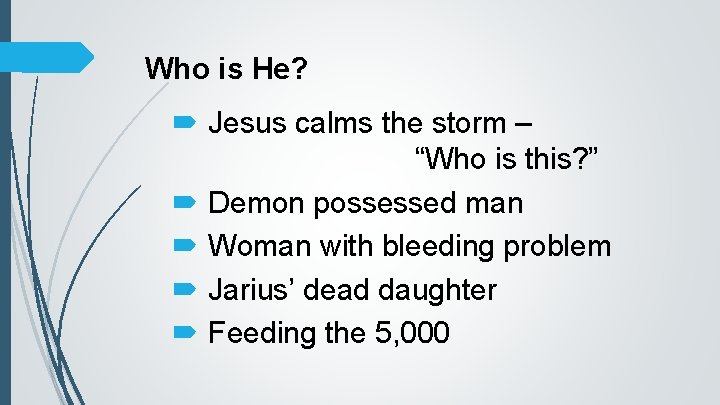 Who is He?

Jesus calms the storm – “Who is this?”

Demon possessed man

Woman with bleeding problem

Jarius’ dead daughter

Feeding the 5,000